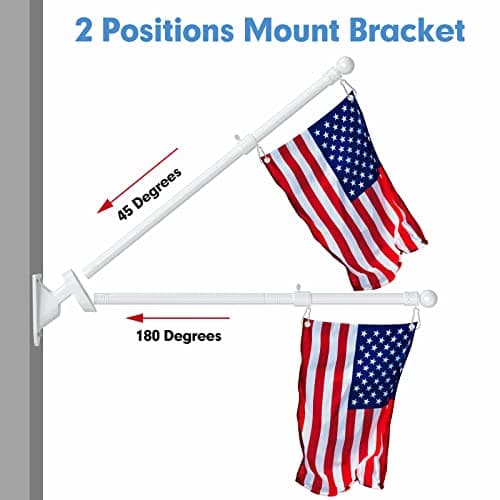 2 Positions Mount Bracket

45 Degrees

180 Degrees